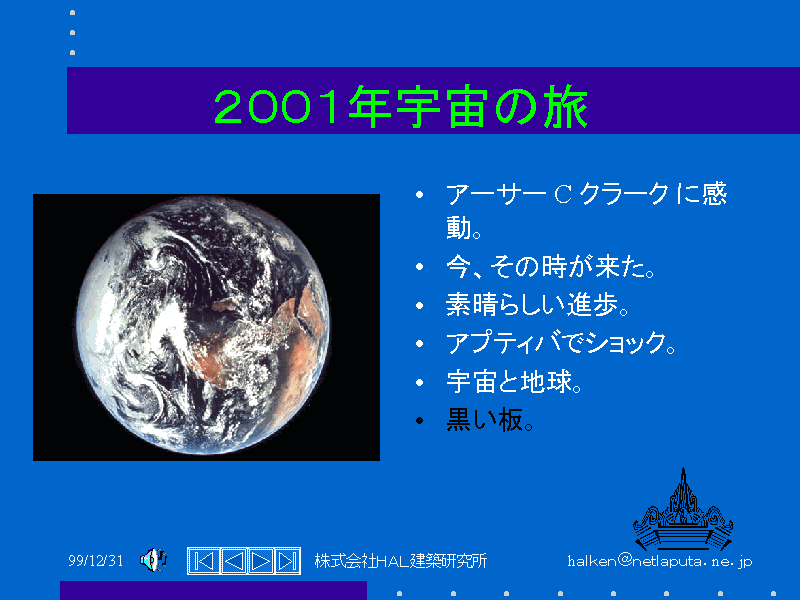 2001年宇宙の旅

• アーサー C クラークに感動。
• 今、その時が来た。
• 素晴らしい進歩。
• アプティバでショック。
• 宇宙と地球。
• 黒い板。

99/12/31

株式会社HAL建築研究所

halken@netlaputa.ne.jp